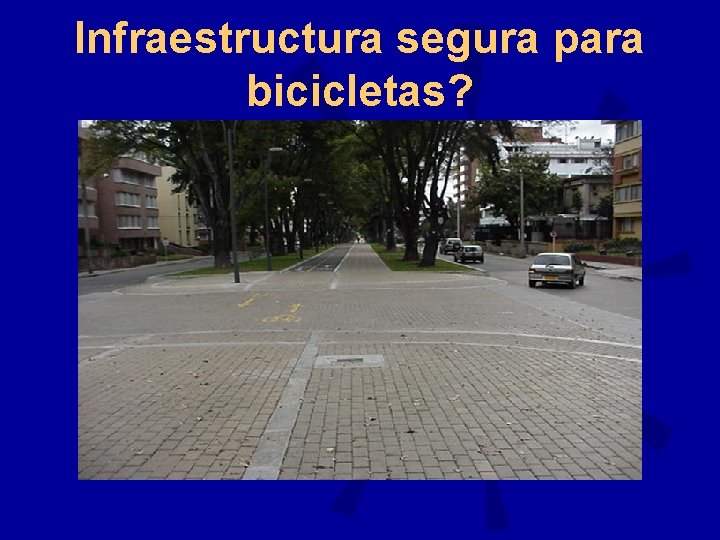 Infraestructura segura para bicicletas?